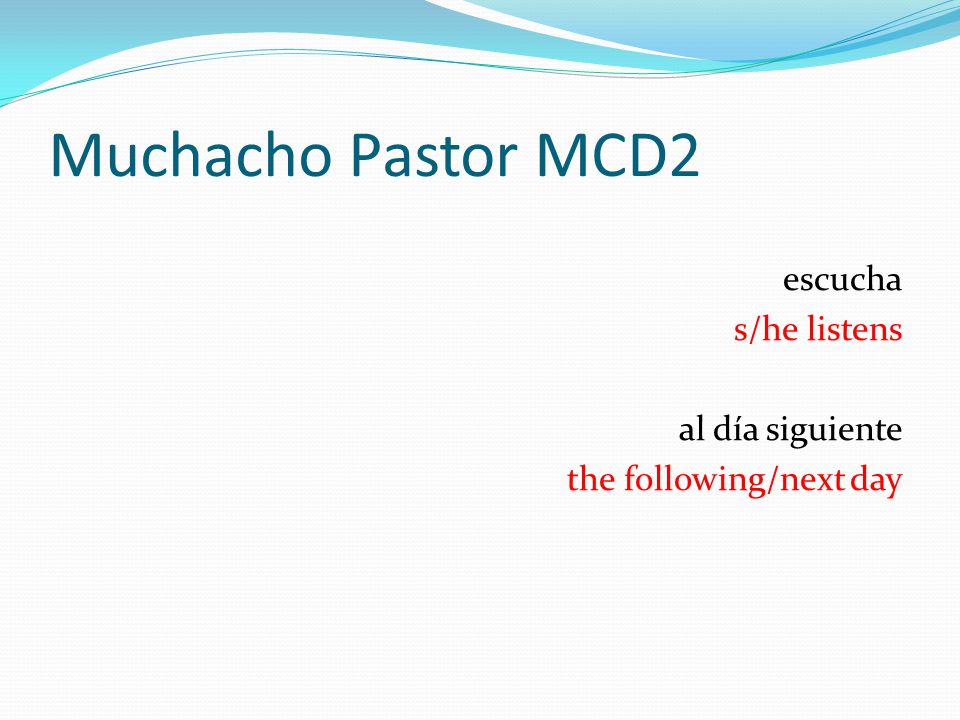 Muchacho Pastor MCD2

escucha
s/he listens

al día siguiente
the following/next day